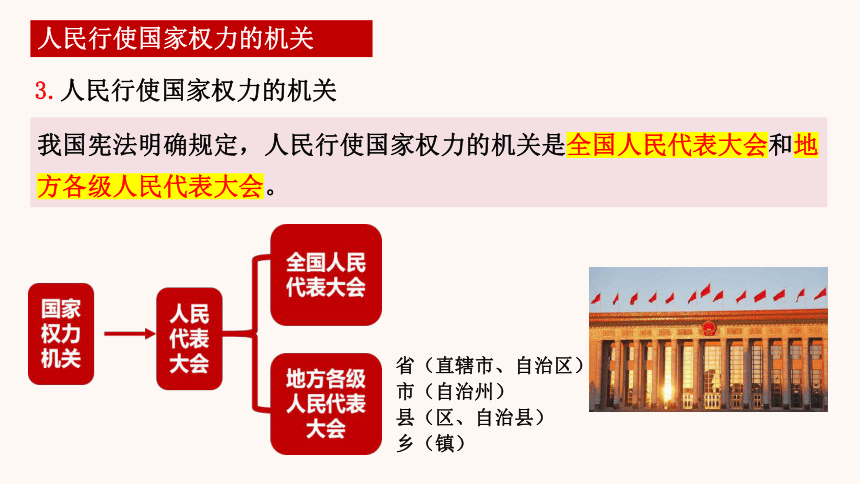 人民行使国家权力的机关

3. 人民行使国家权力的机关

我国宪法明确规定，人民行使国家权力的机关是全国人民代表大会和地方各级人民代表大会。

国家权力机关

人民代表大会

全国人民代表大会

地方各级人民代表大会

省（直辖市、自治区）
市（自治州）
县（区、自治县）
乡（镇）